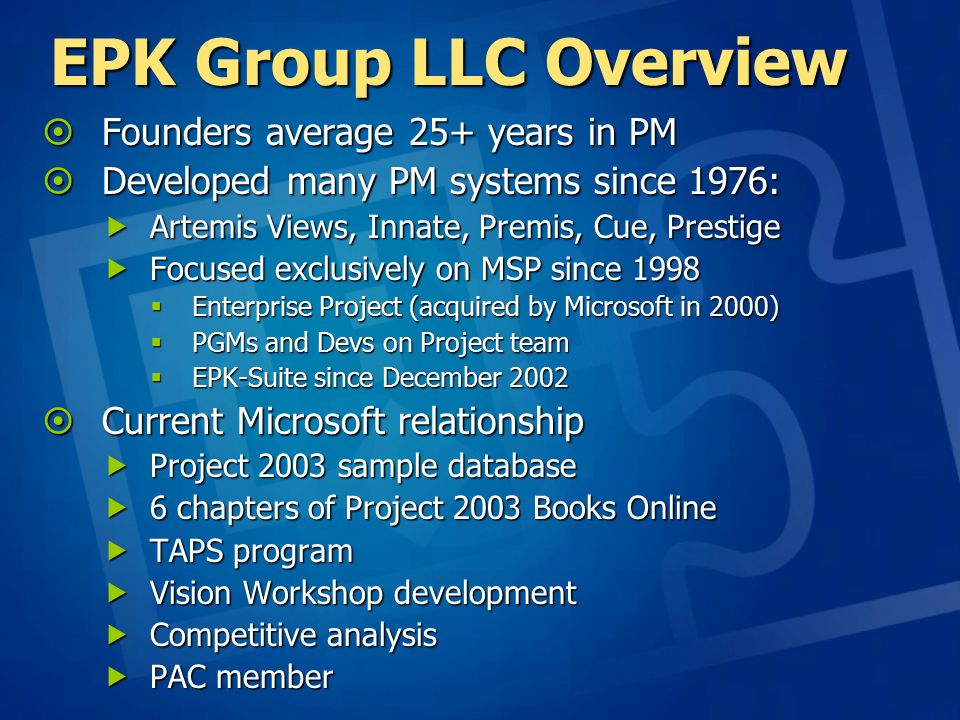 EPK Group LLC Overview

Founders average 25+ years in PM

Developed many PM systems since 1976:

Artemis Views, Innate, Premis, Cue, Prestige

Focused exclusively on MSP since 1998

Enterprise Project (acquired by Microsoft in 2000)

PGMs and Devs on Project team

EPK-Suite since December 2002

Current Microsoft relationship

Project 2003 sample database

6 chapters of Project 2003 Books Online

TAPS program

Vision Workshop development

Competitive analysis

PAC member